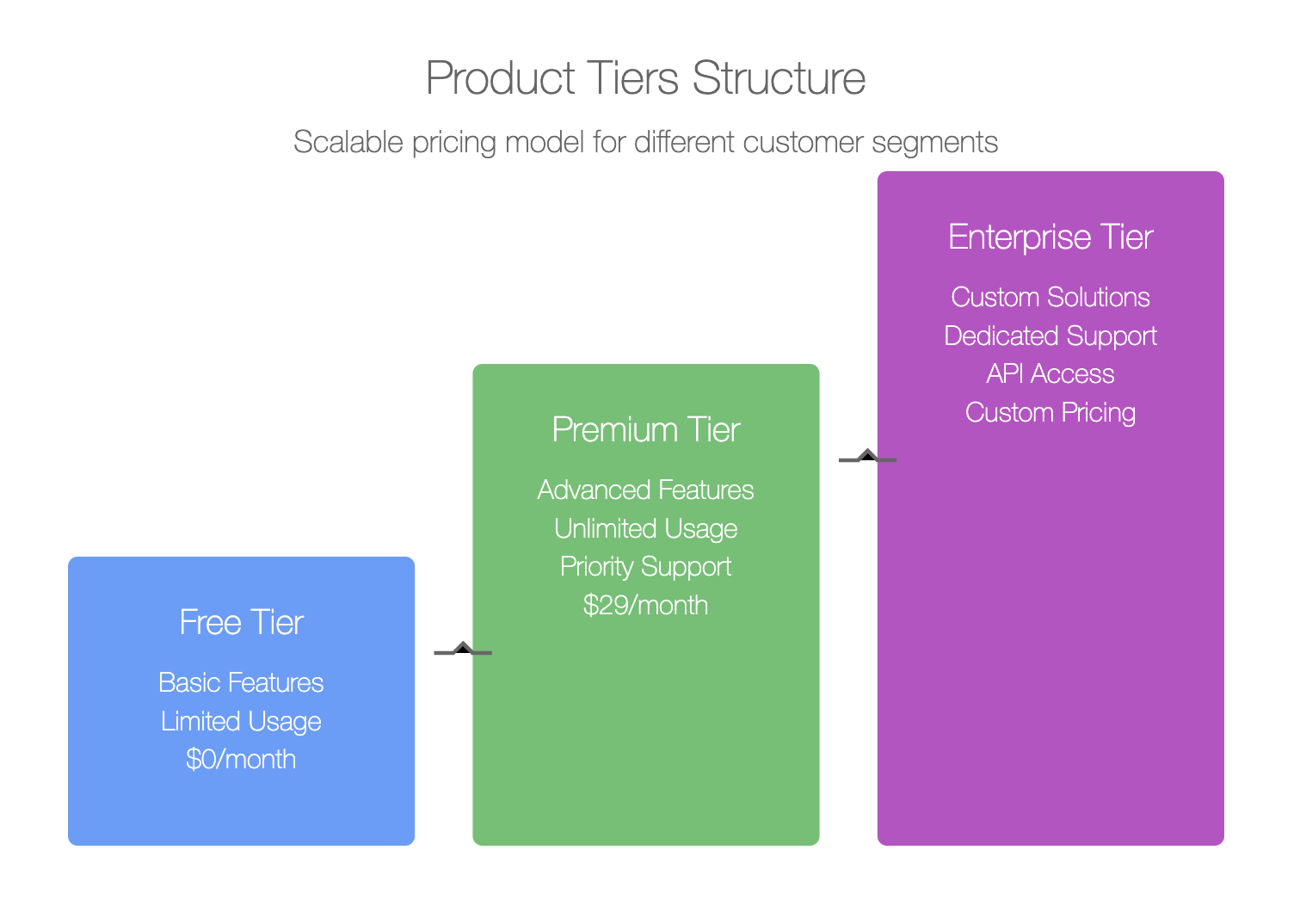 Product Tiers Structure

Scalable pricing model for different customer segments

Free Tier

Basic Features
Limited Usage
\$0/month

Premium Tier

Advanced Features
Unlimited Usage
Priority Support
\$29/month

Enterprise Tier

Custom Solutions
Dedicated Support
API Access
Custom Pricing